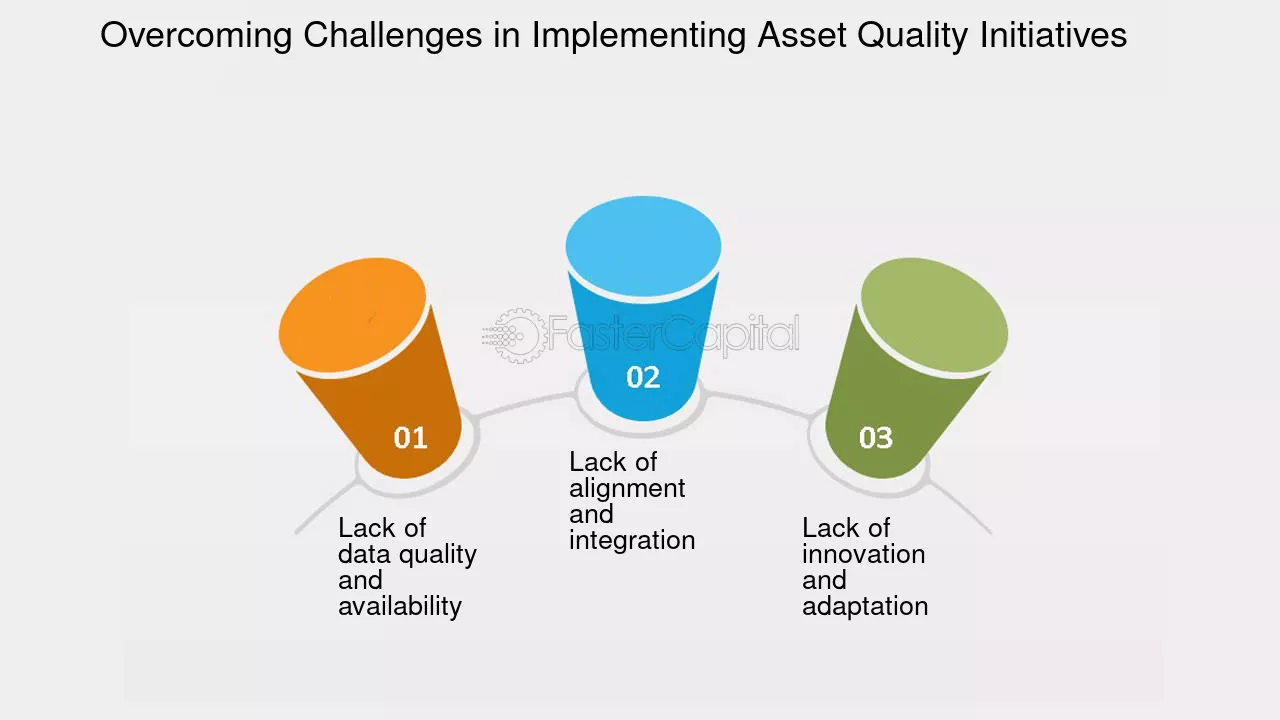 Overcoming Challenges in Implementing Asset Quality Initiatives

FasterCapital

01

Lack of data quality and availability

02

Lack of alignment and integration

03

Lack of innovation and adaptation